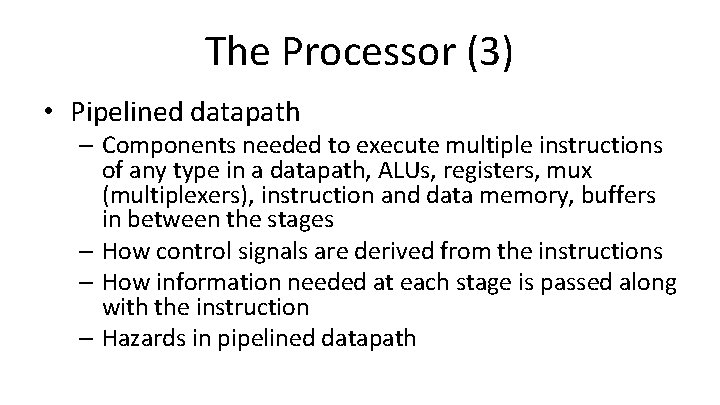 The Processor (3)

• Pipelined datapath
– Components needed to execute multiple instructions of any type in a datapath, ALUs, registers, mux (multiplexers), instruction and data memory, buffers in between the stages
– How control signals are derived from the instructions
– How information needed at each stage is passed along with the instruction
– Hazards in pipelined datapath